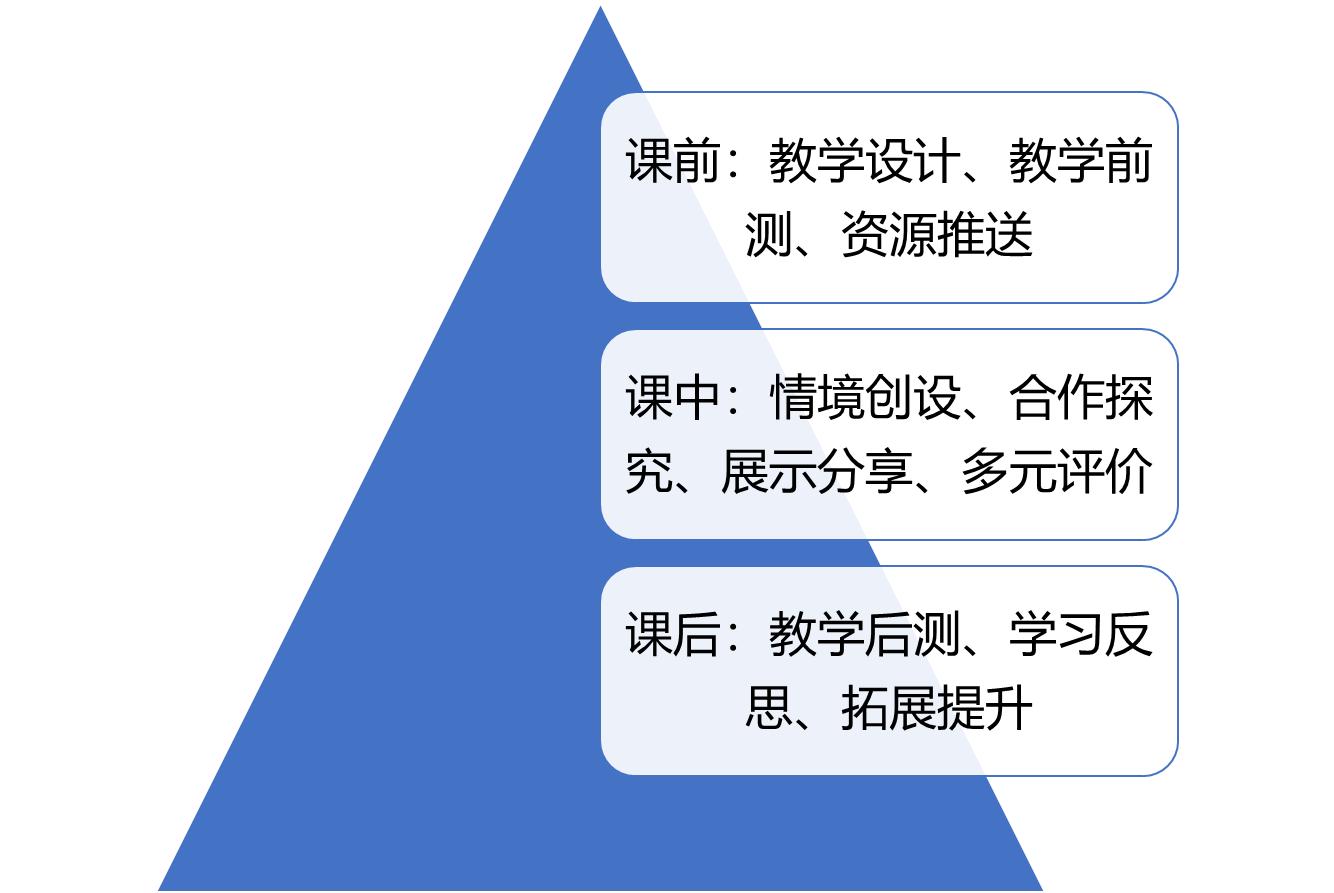 课前：教学设计、教学前测、资源推送

课中：情境创设、合作探究、展示分享、多元评价

课后：教学后测、学习反思、拓展提升